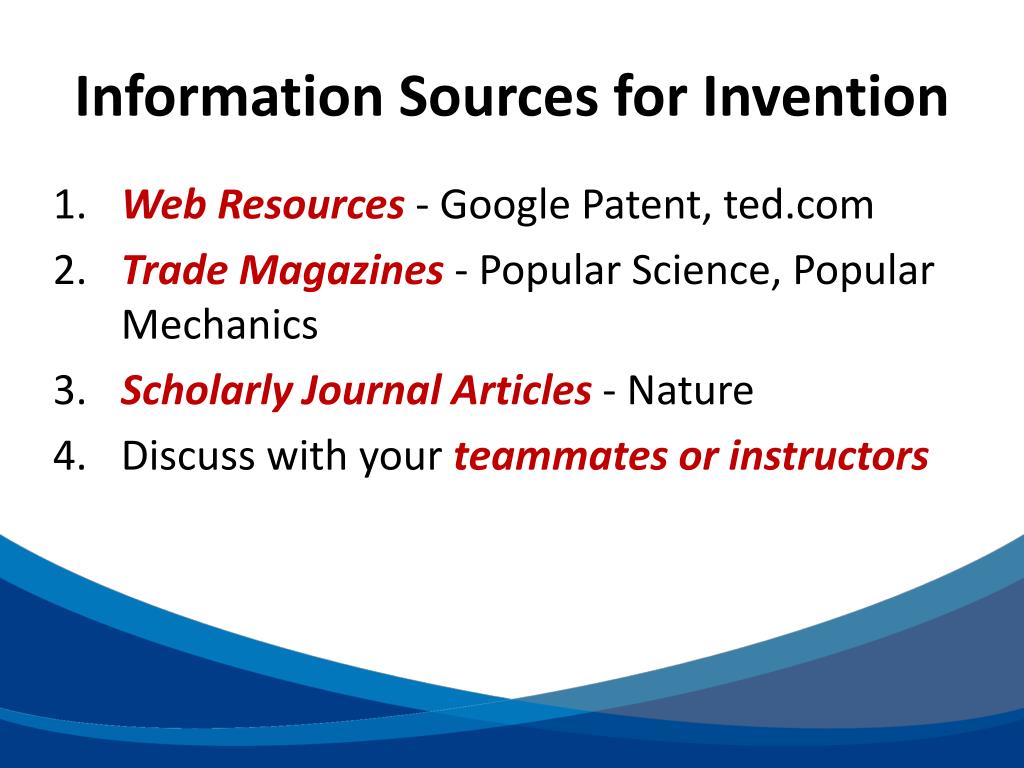 Information Sources for Invention

1. Web Resources - Google Patent, ted.com
2. Trade Magazines - Popular Science, Popular Mechanics
3. Scholarly Journal Articles - Nature
4. Discuss with your teammates or instructors